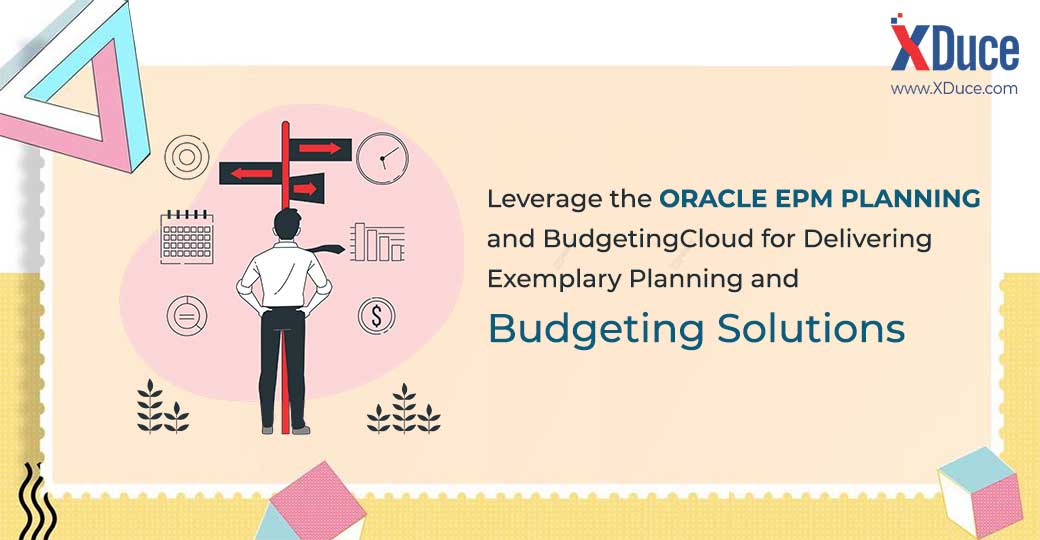 XDuce
www.XDuce.com

Leverage the ORACLE EPM PLANNING and BudgetingCloud for Delivering Exemplary Planning and

Budgeting Solutions